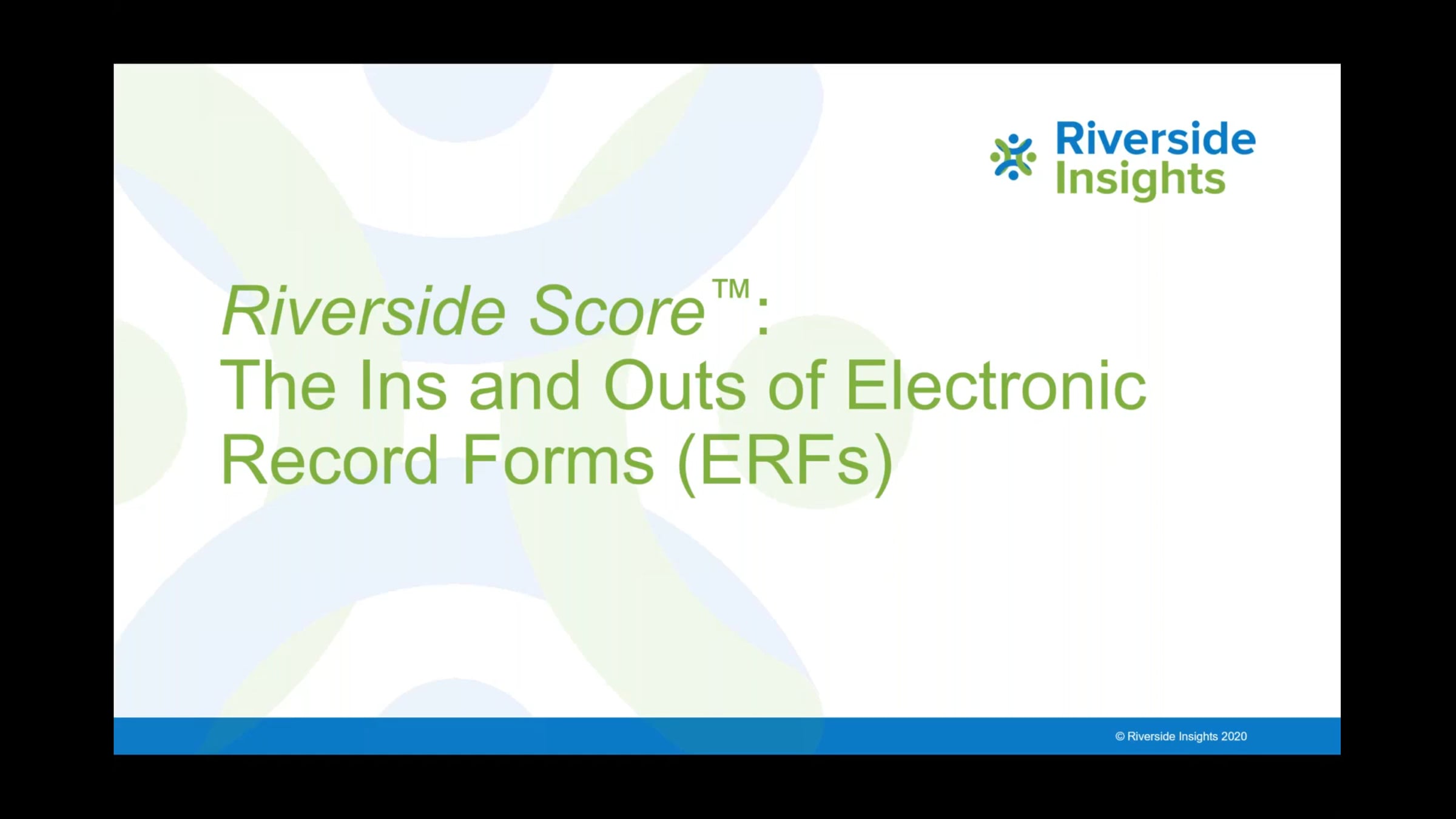 Riverside Insights

Riverside Score™:
The Ins and Outs of Electronic Record Forms (ERFs)

© Riverside Insights 2020